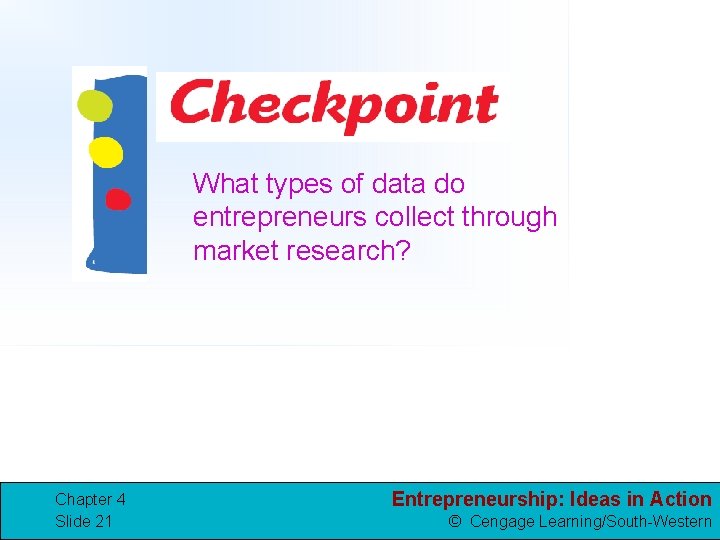 Checkpoint

What types of data do entrepreneurs collect through market research?

Chapter 4
Slide 21

Entrepreneurship: Ideas in Action
© Cengage Learning/South-Western